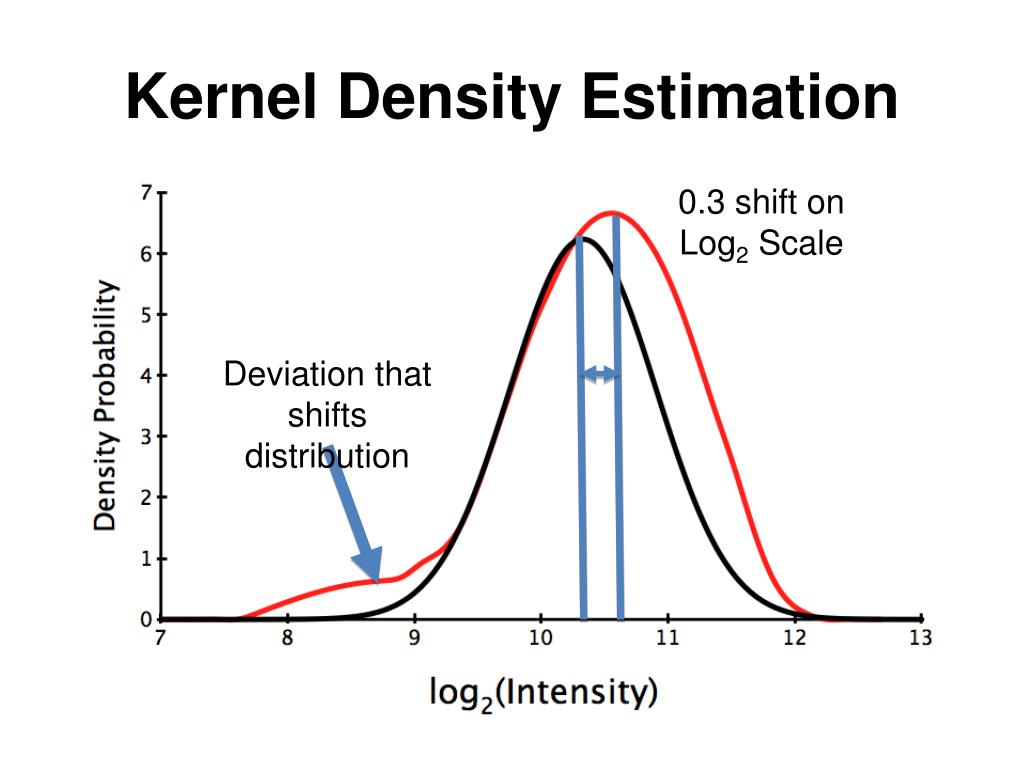 Kernel Density Estimation

0.3 shift on $Log_2$ Scale

Deviation that shifts distribution

Density Probability

7
6
5
4
3
2
1
0

7 8 9 10 11 12 13

$log_2$(Intensity)